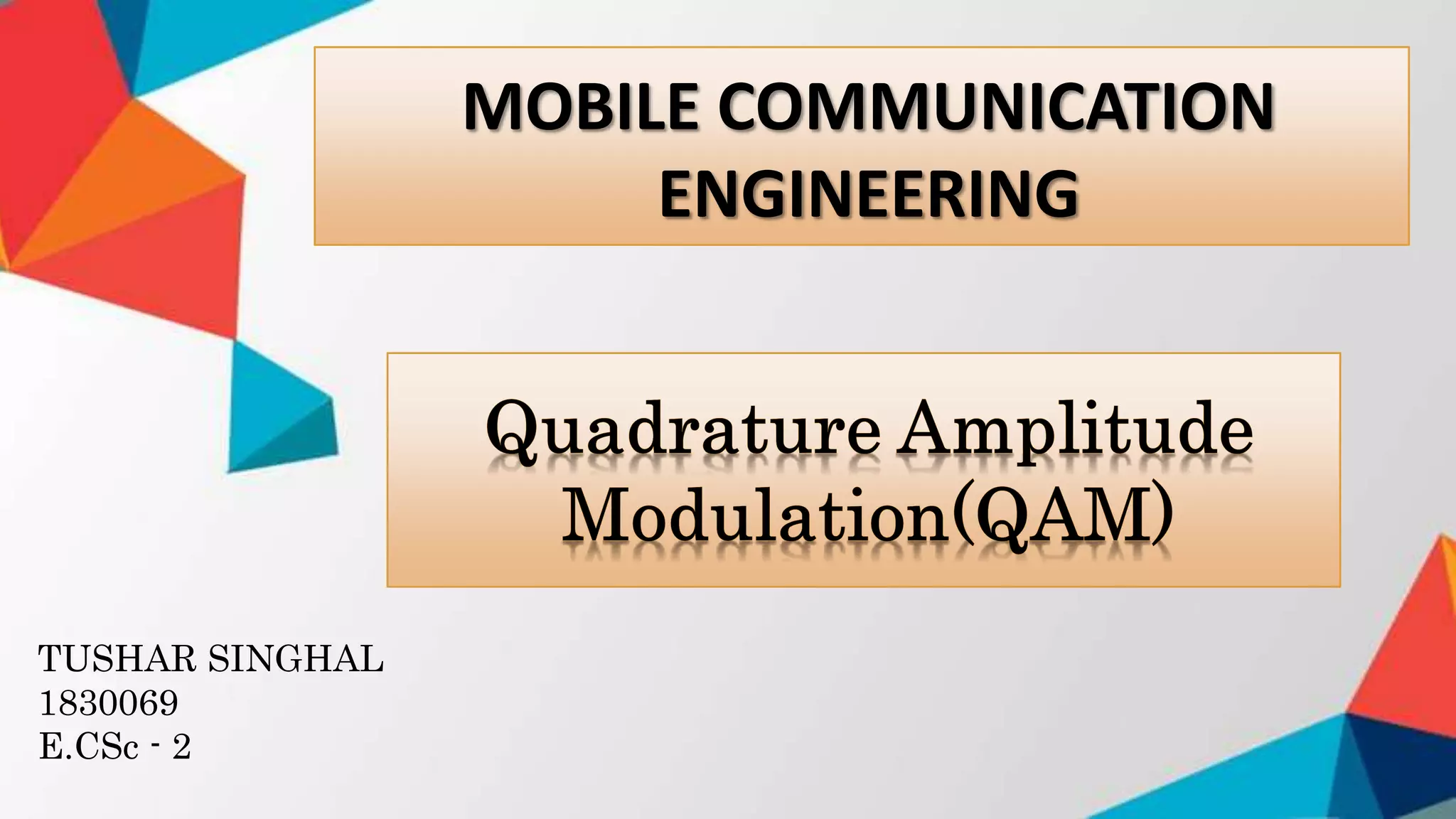 MOBILE COMMUNICATION ENGINEERING

Quadrature Amplitude Modulation(QAM)

TUSHAR SINGHAL
1830069
E.CSc - 2